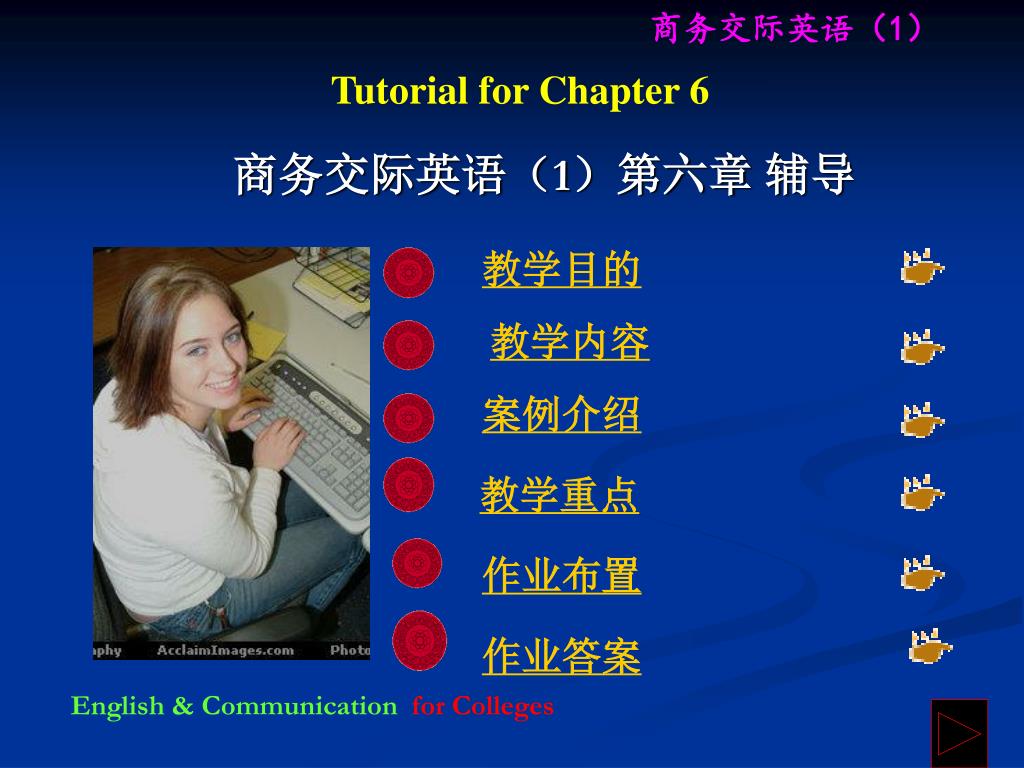 商务交际英语（1）

Tutorial for Chapter 6

商务交际英语（1）第六章 辅导

教学目的

教学内容

案例介绍

教学重点

作业布置

作业答案

aphy AcclaimImages.com Photo

English & Communication for Colleges